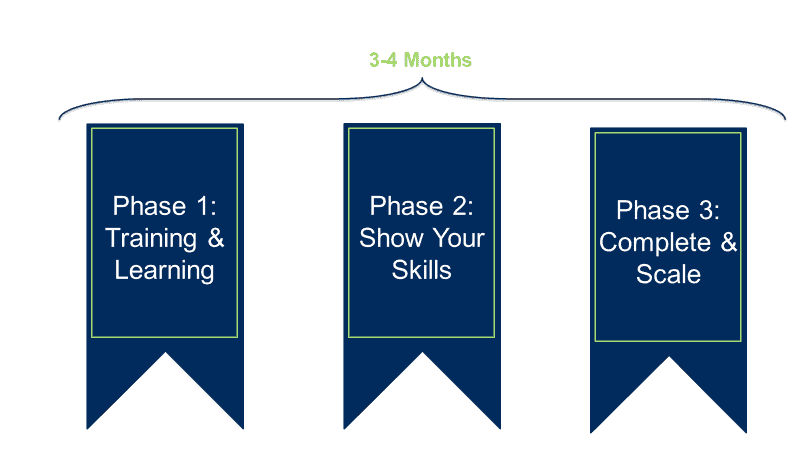 3-4 Months

Phase 1: Training & Learning

Phase 2: Show Your Skills

Phase 3: Complete & Scale